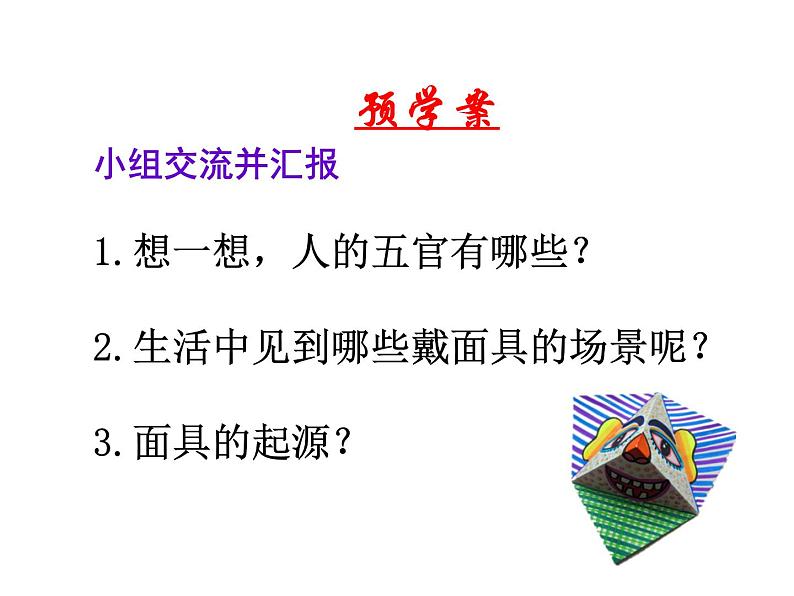 预学案

小组交流并汇报

1.想一想，人的五官有哪些？

2.生活中见到哪些戴面具的场景呢？

3.面具的起源？